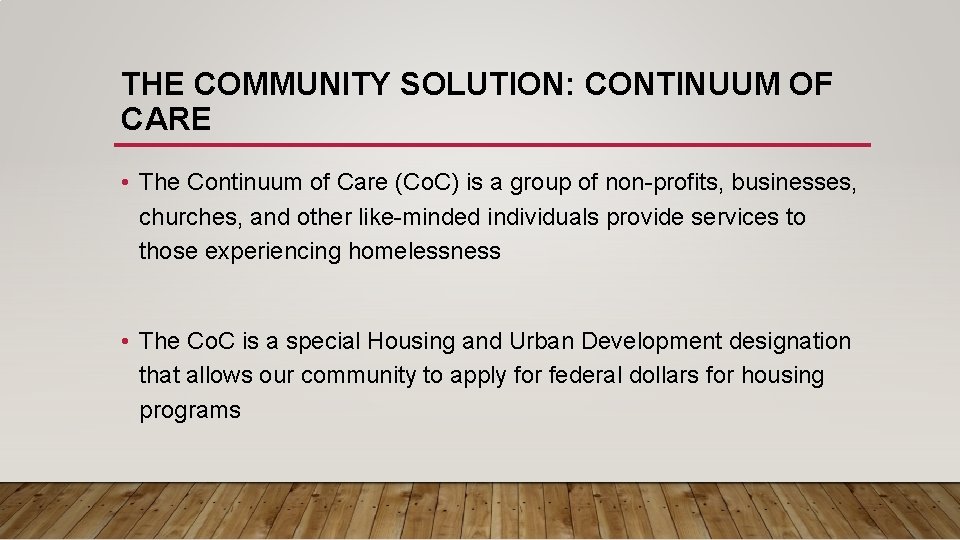 THE COMMUNITY SOLUTION: CONTINUUM OF CARE

• The Continuum of Care (CoC) is a group of non-profits, businesses, churches, and other like-minded individuals provide services to those experiencing homelessness

• The CoC is a special Housing and Urban Development designation that allows our community to apply for federal dollars for housing programs